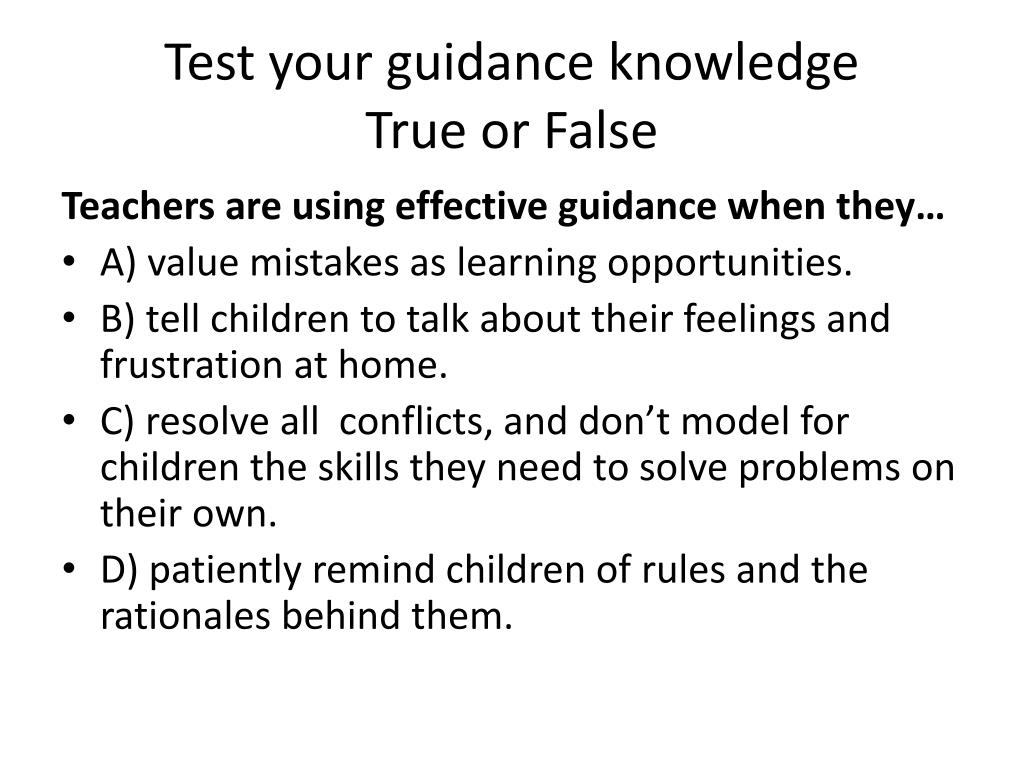 Test your guidance knowledge
True or False

Teachers are using effective guidance when they…

• A) value mistakes as learning opportunities.
• B) tell children to talk about their feelings and frustration at home.
• C) resolve all  conflicts, and don’t model for children the skills they need to solve problems on their own.
• D) patiently remind children of rules and the rationales behind them.